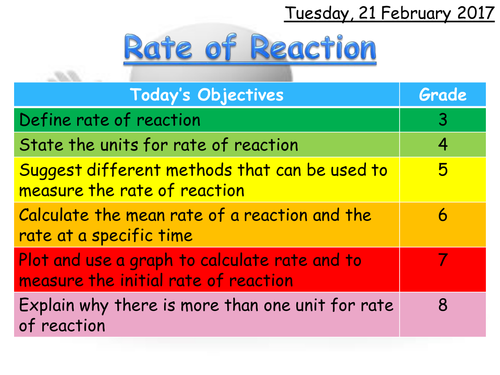 Tuesday, 21 February 2017

Rate of Reaction

| Today's Objectives | Grade |
|---|---|
| Define rate of reaction | 3 |
| State the units for rate of reaction | 4 |
| Suggest different methods that can be used to measure the rate of reaction | 5 |
| Calculate the mean rate of a reaction and the rate at a specific time | 6 |
| Plot and use a graph to calculate rate and to measure the initial rate of reaction | 7 |
| Explain why there is more than one unit for rate of reaction | 8 |